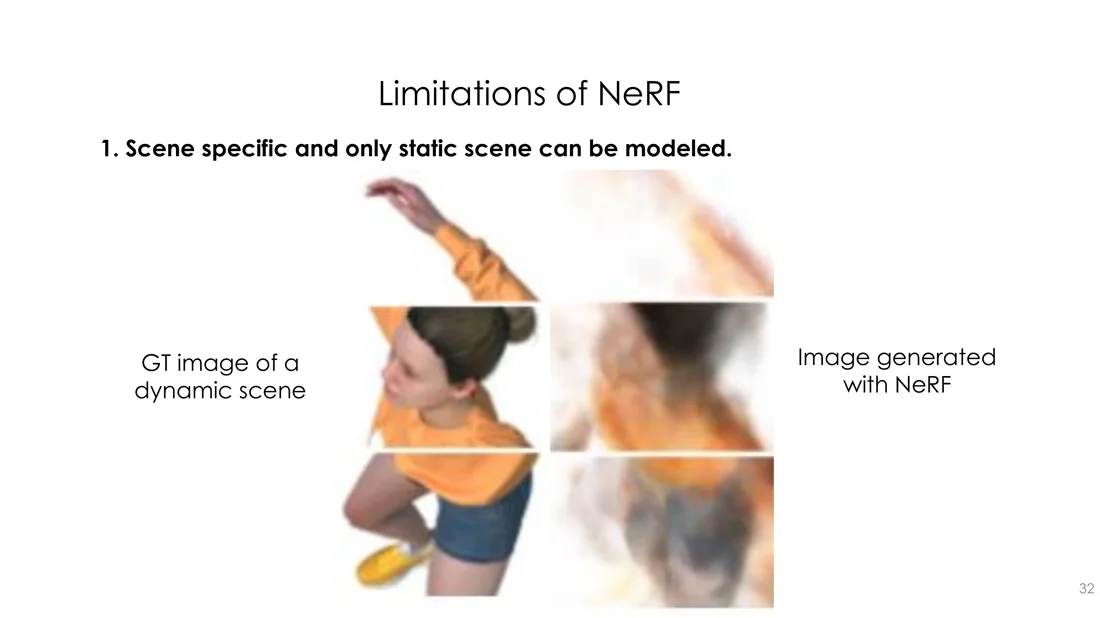 Limitations of NeRF

1. Scene specific and only static scene can be modeled.

GT image of a dynamic scene

Image generated with NeRF

32